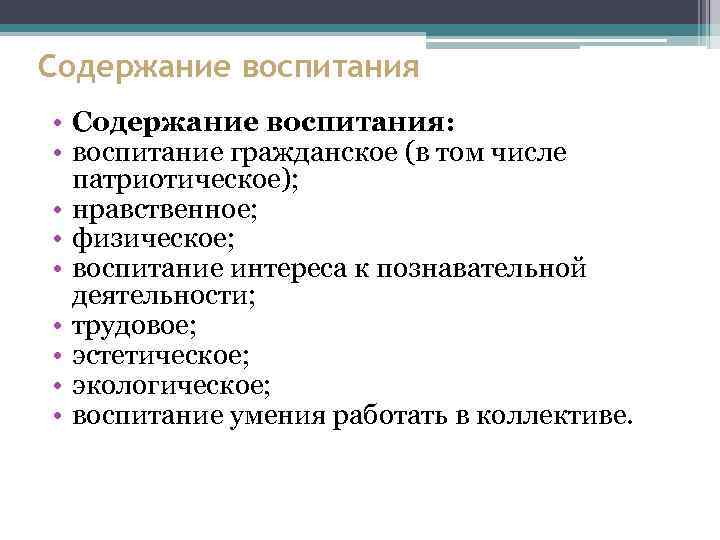 Содержание воспитания

• Содержание воспитания:
• воспитание гражданское (в том числе патриотическое);
• нравственное;
• физическое;
• воспитание интереса к познавательной деятельности;
• трудовое;
• эстетическое;
• экологическое;
• воспитание умения работать в коллективе.